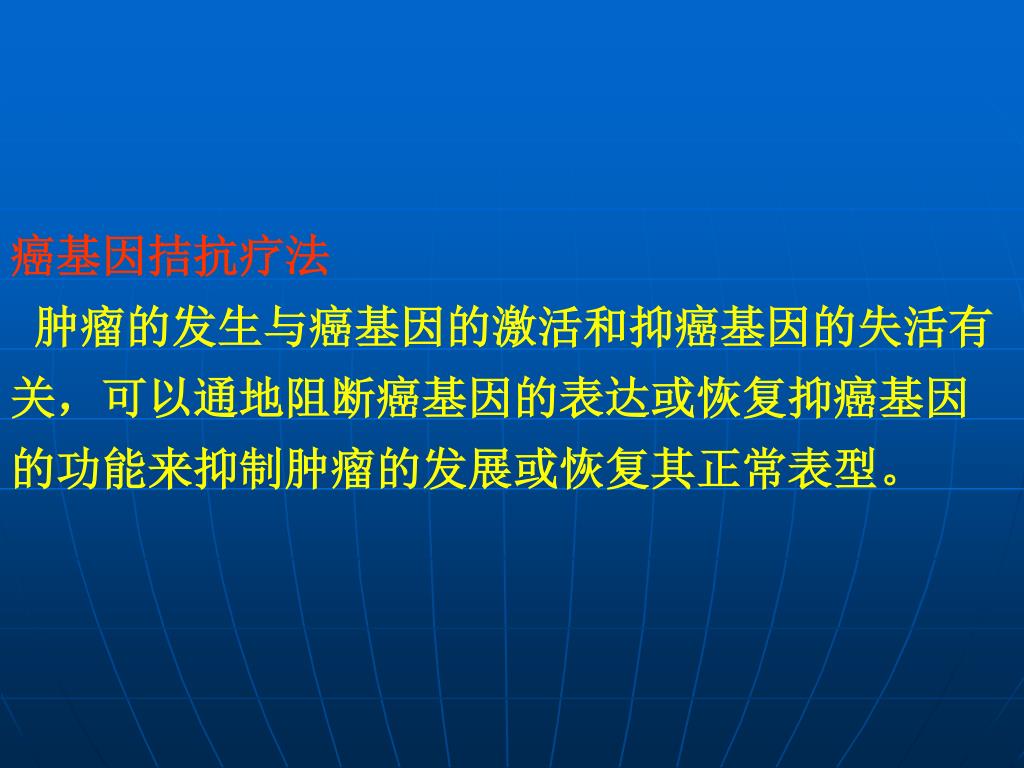 癌基因拮抗疗法

肿瘤的发生与癌基因的激活和抑癌基因的失活有关，可以通地阻断癌基因的表达或恢复抑癌基因的功能来抑制肿瘤的发展或恢复其正常表型。